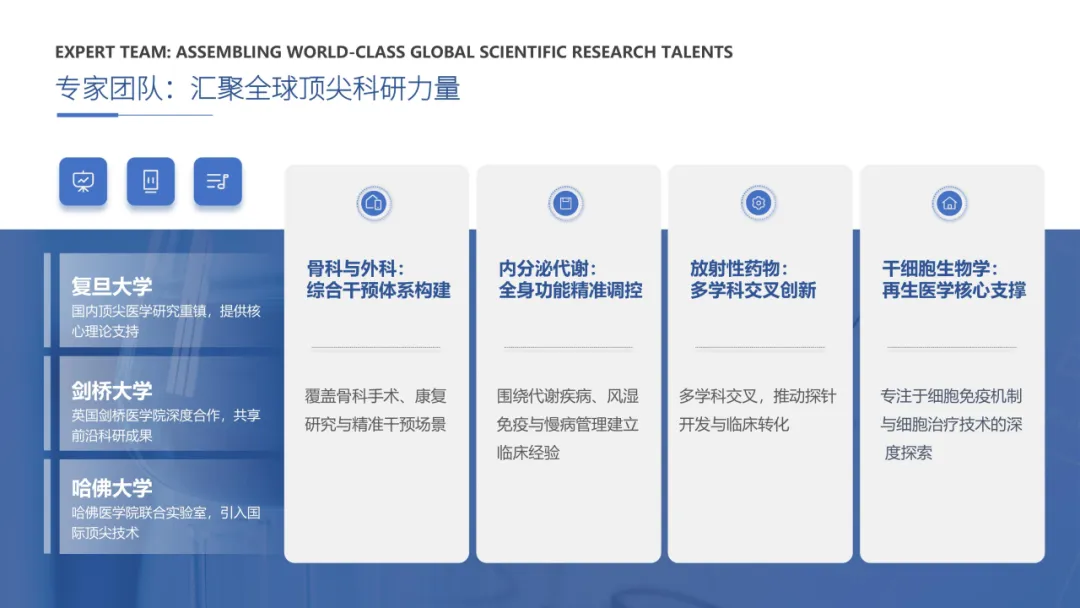 EXPERT TEAM: ASSEMBLING WORLD-CLASS GLOBAL SCIENTIFIC RESEARCH TALENTS

专家团队：汇聚全球顶尖科研力量

复旦大学
国内顶尖医学研究重镇，提供核心理论支持

剑桥大学
英国剑桥医学院深度合作，共享前沿科研成果

哈佛大学
哈佛医学院联合实验室，引入国际顶尖技术

骨科与外科：
综合干预体系构建

覆盖骨科手术、康复研究与精准干预场景

内分泌代谢：
全身功能精准调控

围绕代谢疾病、风湿免疫与慢病管理建立临床经验

放射性药物：
多学科交叉创新

多学科交叉，推动探针开发与临床转化

干细胞生物学：
再生医学核心支撑

专注于细胞免疫机制与细胞治疗技术的深度探索